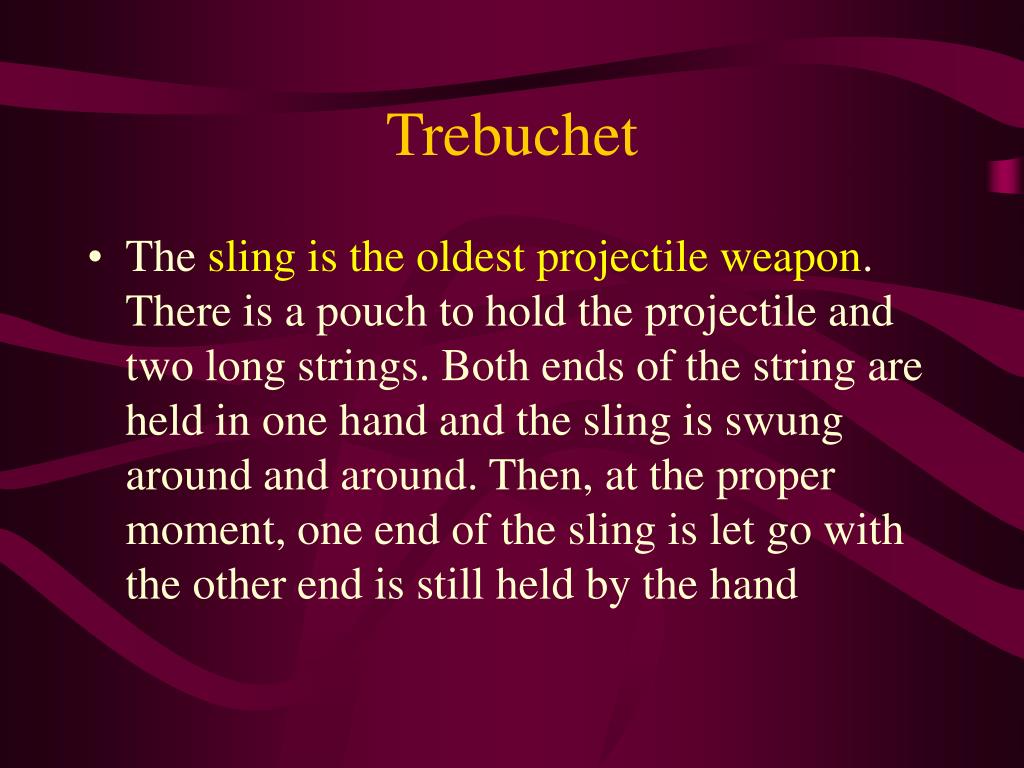 Trebuchet

• The sling is the oldest projectile weapon. There is a pouch to hold the projectile and two long strings. Both ends of the string are held in one hand and the sling is swung around and around. Then, at the proper moment, one end of the sling is let go with the other end is still held by the hand